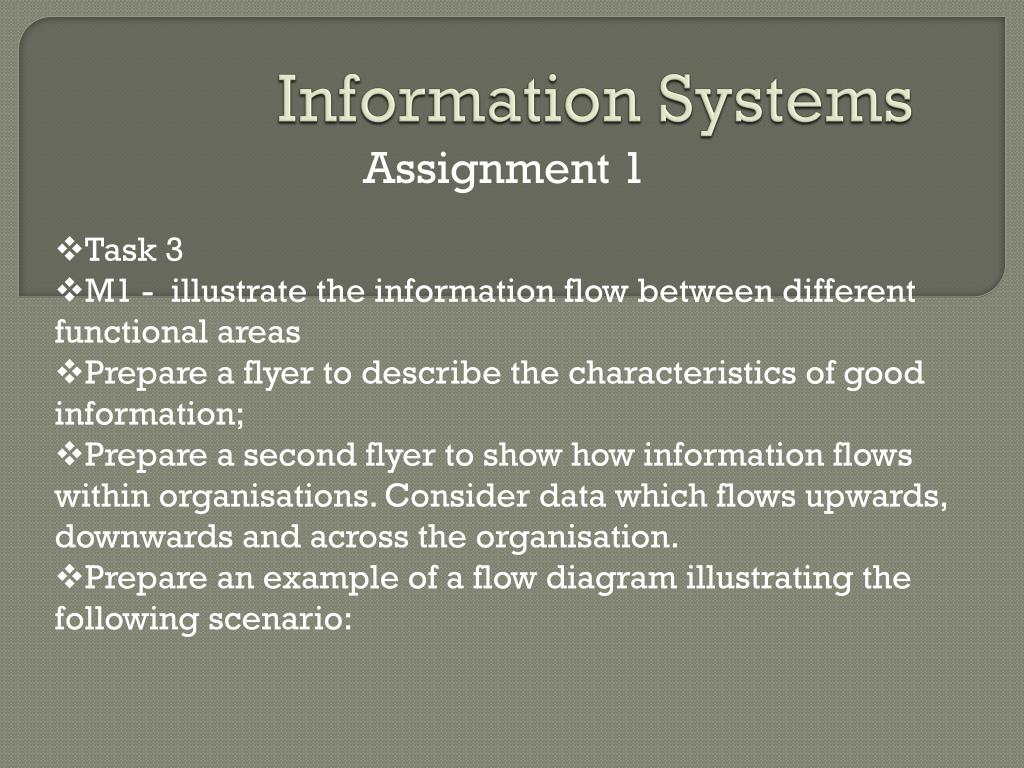 Information Systems
Assignment 1

❖Task 3
❖M1 - illustrate the information flow between different functional areas
❖Prepare a flyer to describe the characteristics of good information;
❖Prepare a second flyer to show how information flows within organisations. Consider data which flows upwards, downwards and across the organisation.
❖Prepare an example of a flow diagram illustrating the following scenario: